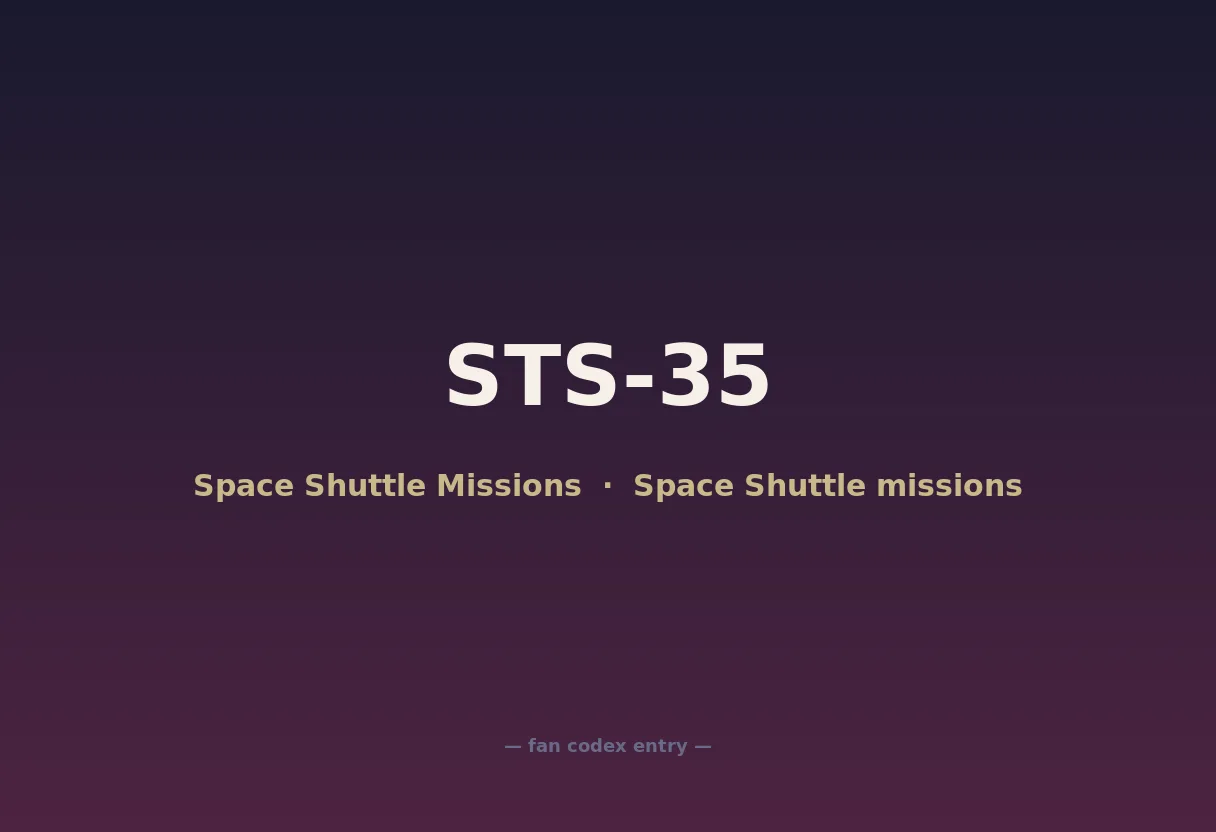 STS-35

Space Shuttle Missions · Space Shuttle missions

— fan codex entry —